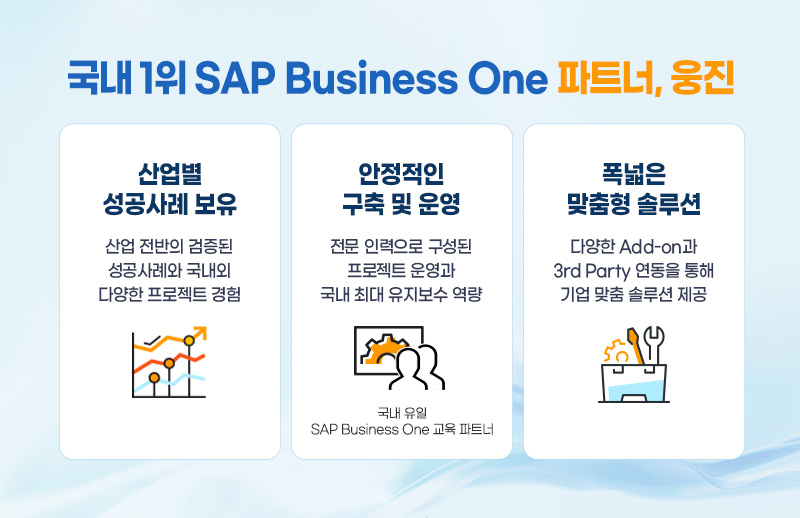 국내 1위 SAP Business One 파트너, 웅진

산업별
성공사례 보유

산업 전반의 검증된
성공사례와 국내외
다양한 프로젝트 경험

안정적인
구축 및 운영

전문 인력으로 구성된
프로젝트 운영과
국내 최대 유지보수 역량

국내 유일
SAP Business One 교육 파트너

폭넓은
맞춤형 솔루션

다양한 Add-on과
3rd Party 연동을 통해
기업 맞춤 솔루션 제공